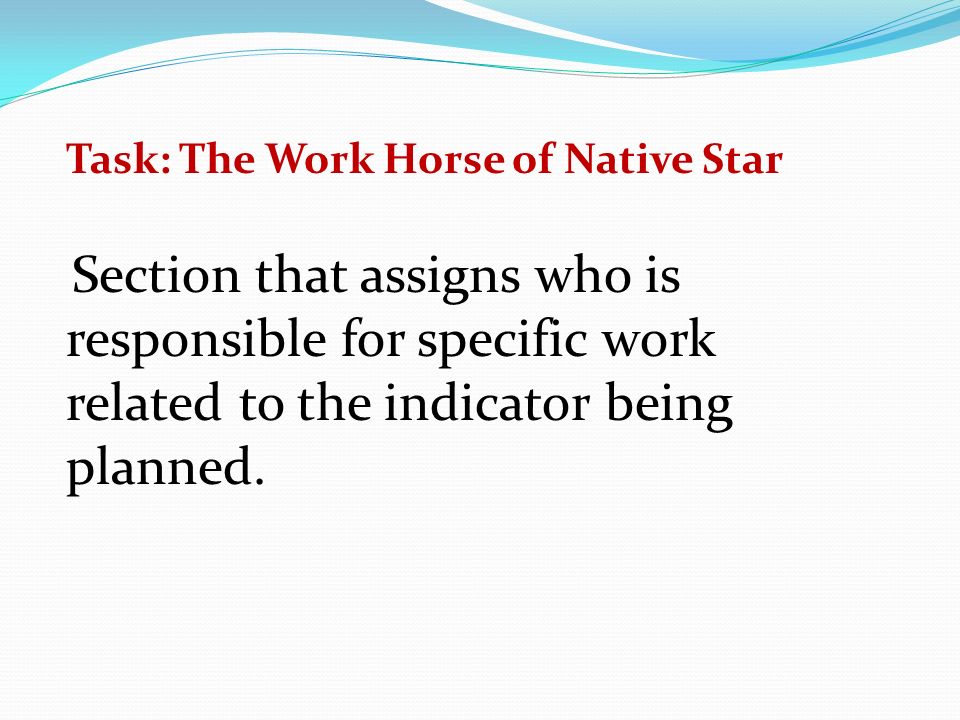 Task: The Work Horse of Native Star

Section that assigns who is responsible for specific work related to the indicator being planned.